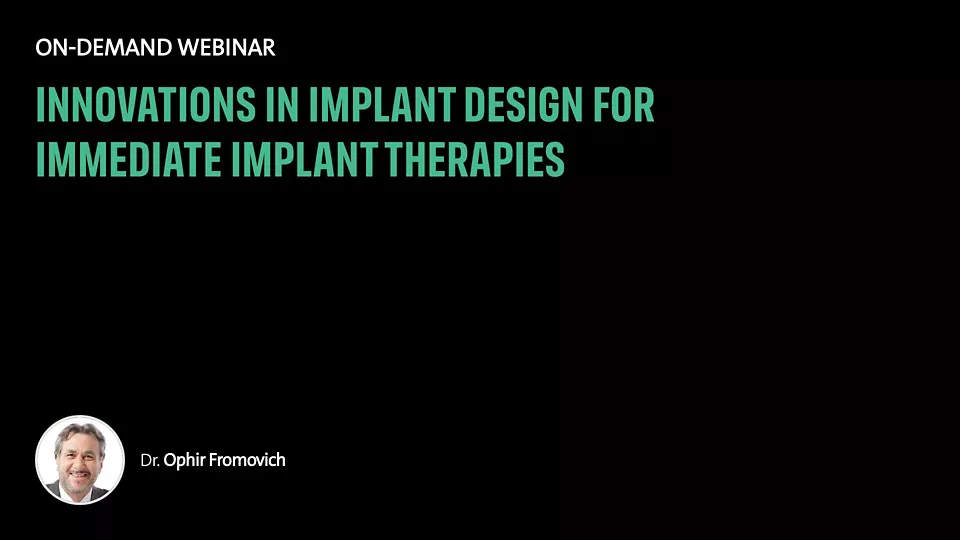 ON-DEMAND WEBINAR

INNOVATIONS IN IMPLANT DESIGN FOR IMMEDIATE IMPLANT THERAPIES

Dr. Ophir Fromovich